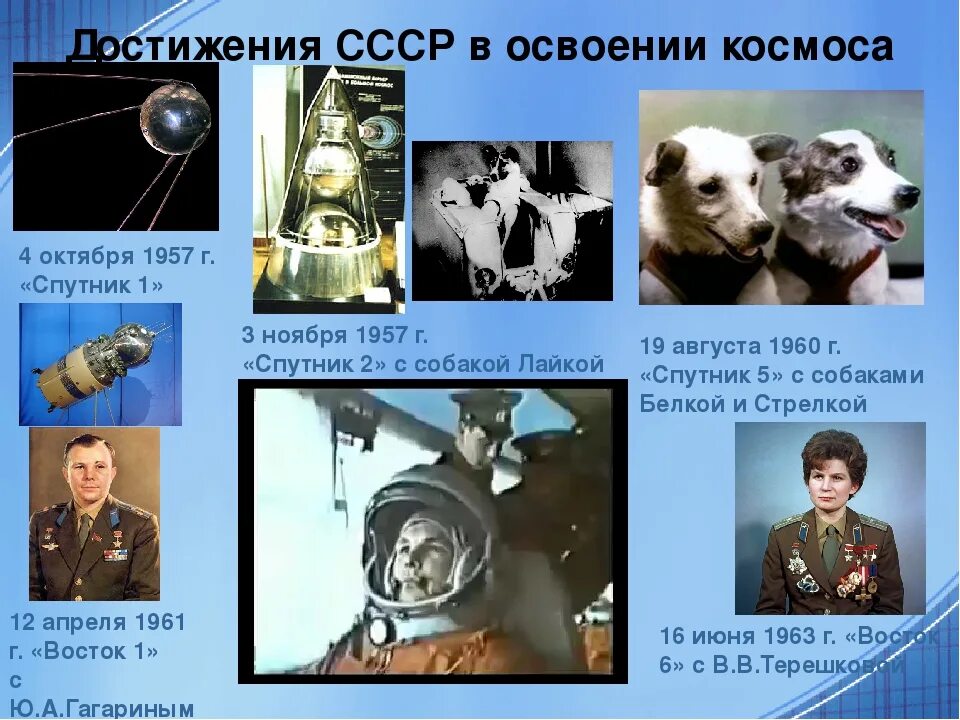 Достижения СССР в освоении космоса

4 октября 1957 г. «Спутник 1»

3 ноября 1957 г. «Спутник 2» с собакой Лайкой

19 августа 1960 г. «Спутник 5» с собаками Белкой и Стрелкой

12 апреля 1961 г. «Восток 1» с Ю.А.Гагариным

16 июня 1963 г. «Восток 6» с В.В.Терешковой